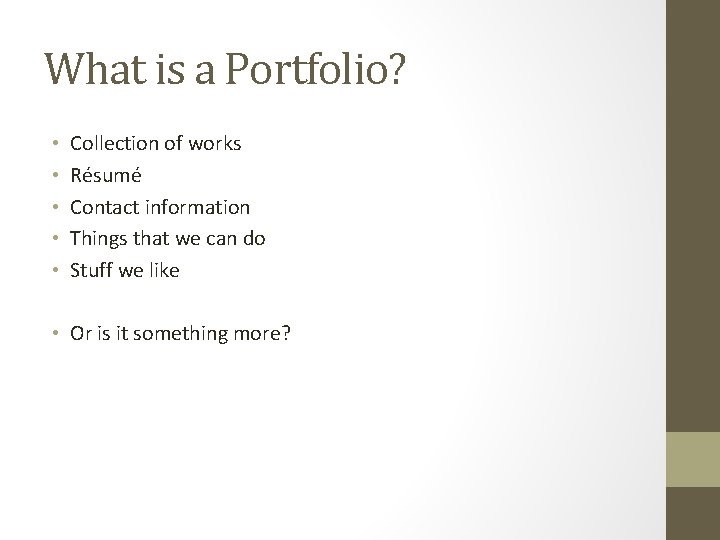 What is a Portfolio?

• Collection of works
• Résumé
• Contact information
• Things that we can do
• Stuff we like

• Or is it something more?